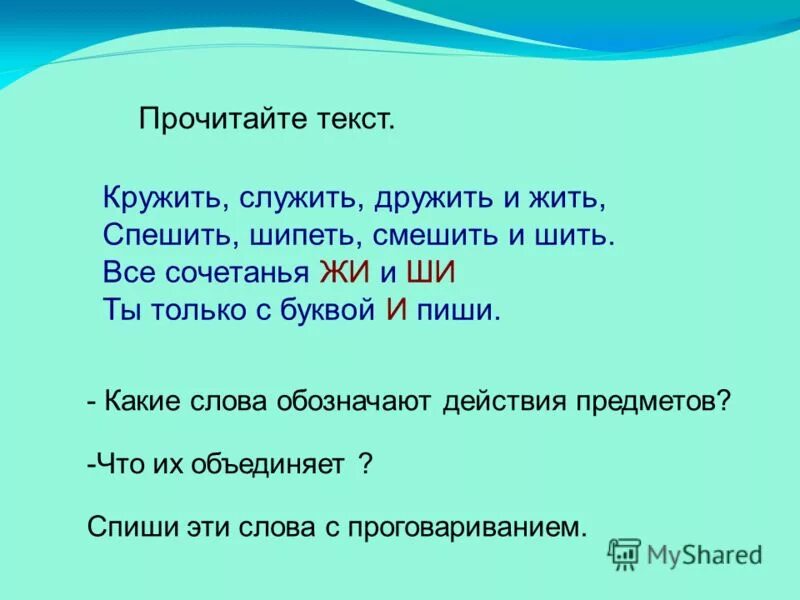 Прочитайте текст.

Кружить, служить, дружить и жить,
Спешить, шипеть, смешить и шить.
Все сочетанья ЖИ и ШИ
Ты только с буквой И пиши.

- Какие слова обозначают действия предметов?

-Что их объединяет ?

Спиши эти слова с проговариванием.

MyShared